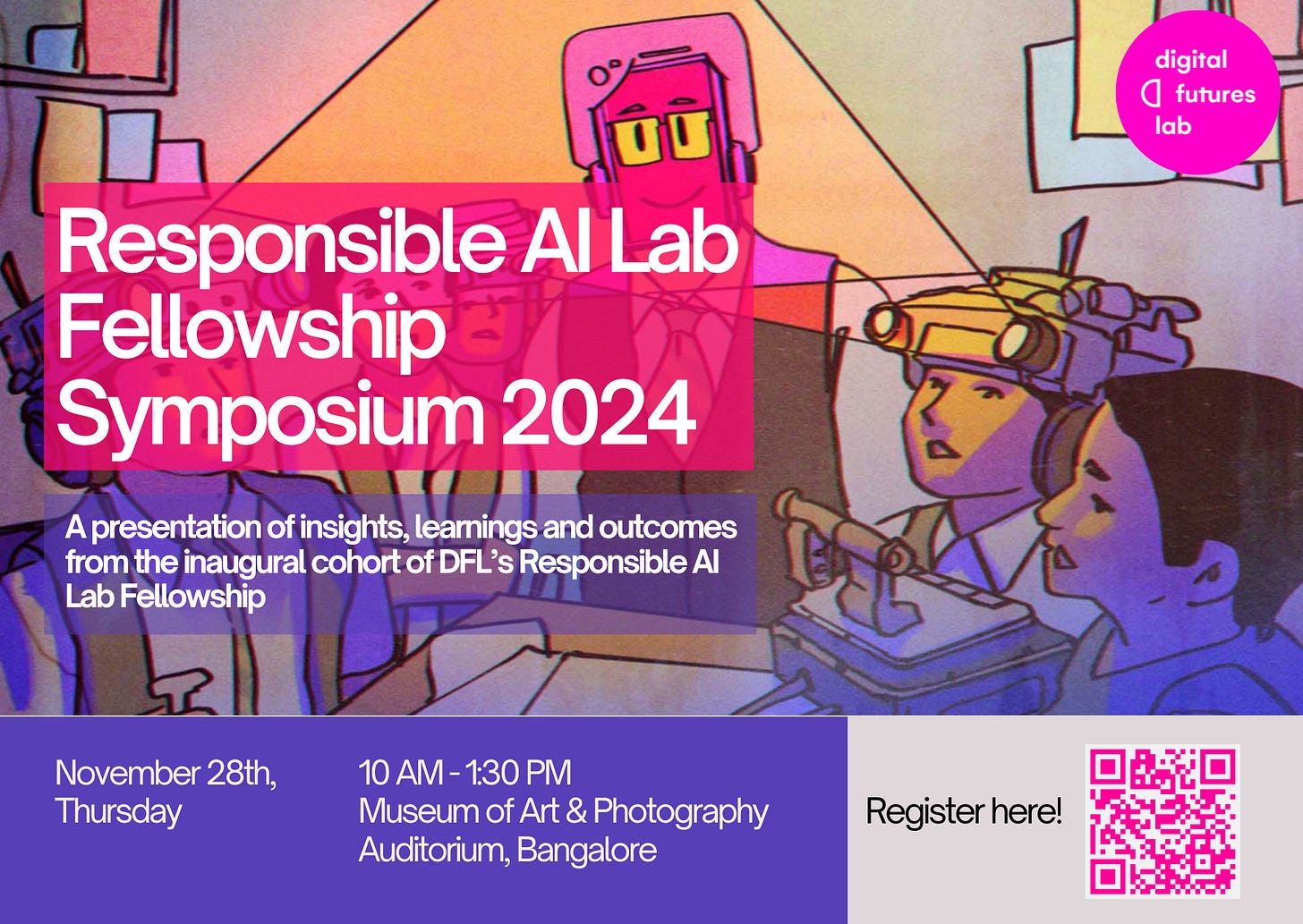 digital futures lab

Responsible AI Lab Fellowship Symposium 2024

A presentation of insights, learnings and outcomes from the inaugural cohort of DFL's Responsible AI Lab Fellowship

November 28th, Thursday

10 AM - 1:30 PM
Museum of Art & Photography Auditorium, Bangalore

Register here!